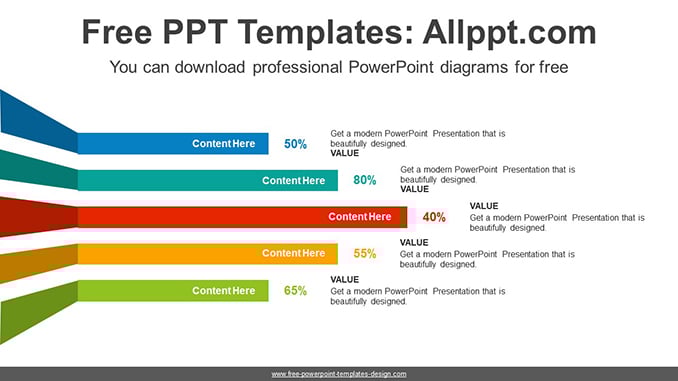 Free PPT Templates: Allppt.com

You can download professional PowerPoint diagrams for free

Content Here

50%

Get a modern PowerPoint Presentation that is beautifully designed.

VALUE

Content Here

80%

Get a modern PowerPoint Presentation that is beautifully designed.

VALUE

Content Here

40%

VALUE

Get a modern PowerPoint Presentation that is beautifully designed.

Content Here

55%

VALUE

Get a modern PowerPoint Presentation that is beautifully designed.

Content Here

65%

VALUE

Get a modern PowerPoint Presentation that is beautifully designed.

www.free-powerpoint-templates-design.com